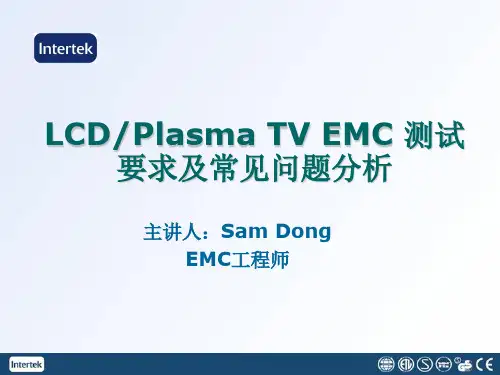 Intertek

LCD/Plasma TV EMC 测试要求及常见问题分析

主讲人：Sam Dong
EMC工程师

Intertek

CE